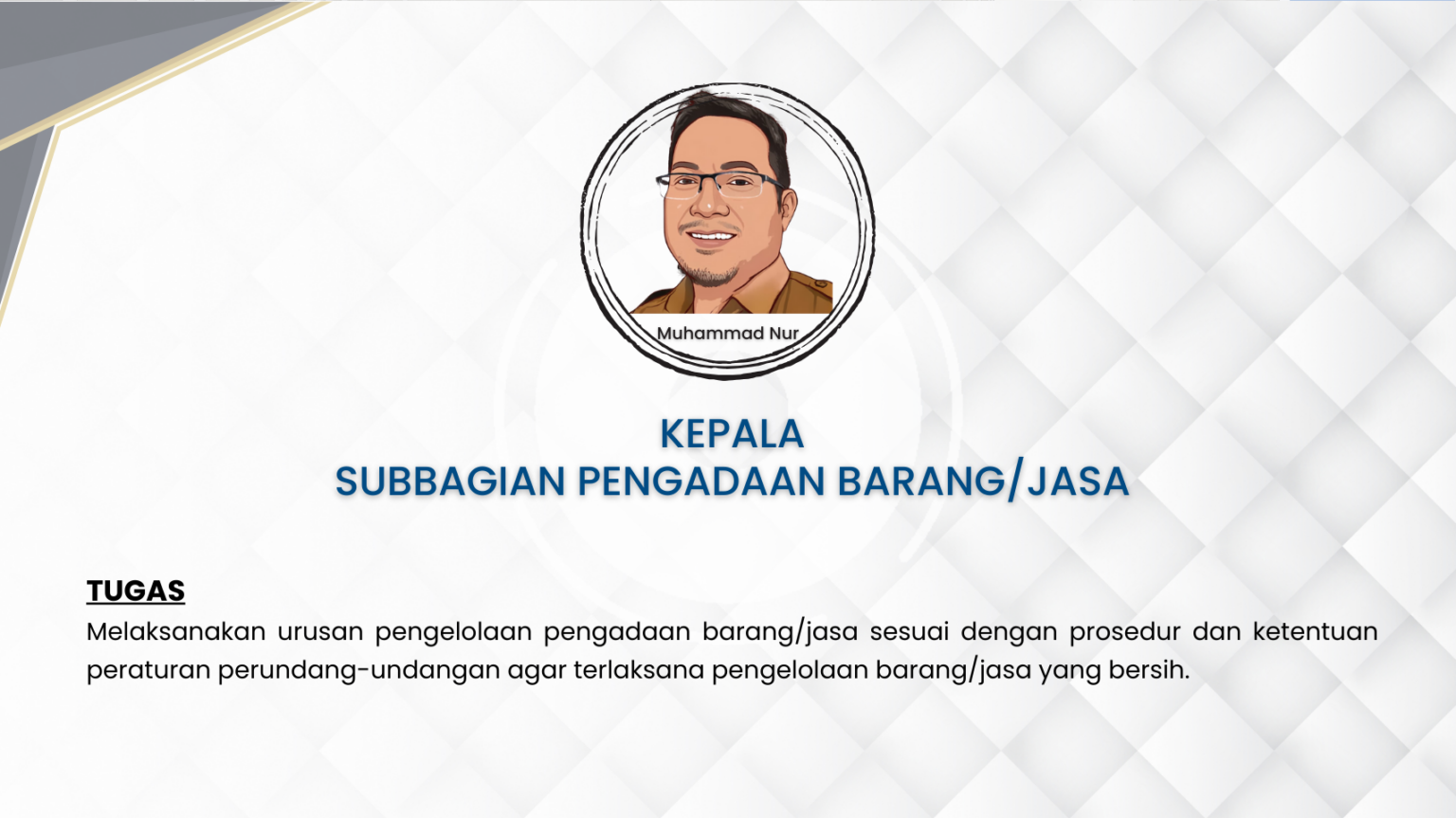 Muhammad Nur

KEPALA
SUBBAGIAN PENGADAAN BARANG/JASA

TUGAS
Melaksanakan urusan pengelolaan pengadaan barang/jasa sesuai dengan prosedur dan ketentuan peraturan perundang-undangan agar terlaksana pengelolaan barang/jasa yang bersih.